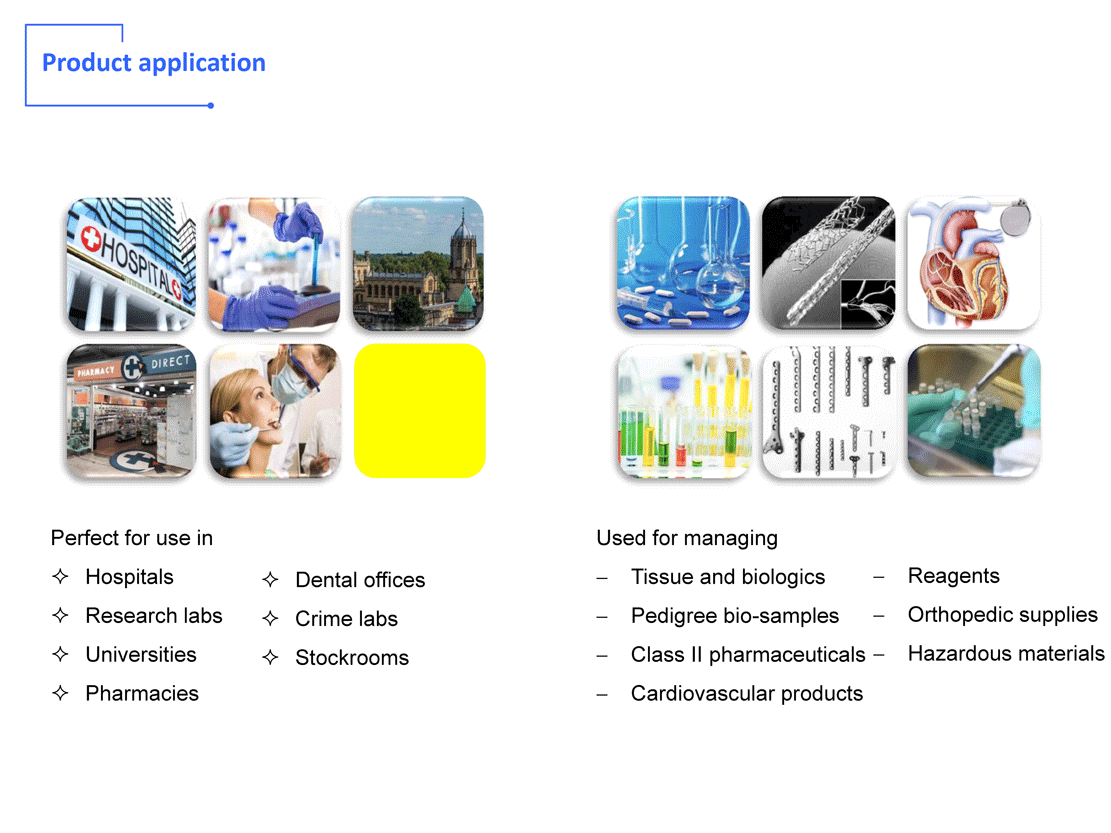 Product application

HOSPITAL

PHARMACY DIRECT

Perfect for use in

✧ Hospitals
✧ Research labs
✧ Universities
✧ Pharmacies

✧ Dental offices
✧ Crime labs
✧ Stockrooms

Used for managing

– Tissue and biologics
– Pedigree bio-samples
– Class II pharmaceuticals
– Cardiovascular products

– Reagents
– Orthopedic supplies
– Hazardous materials